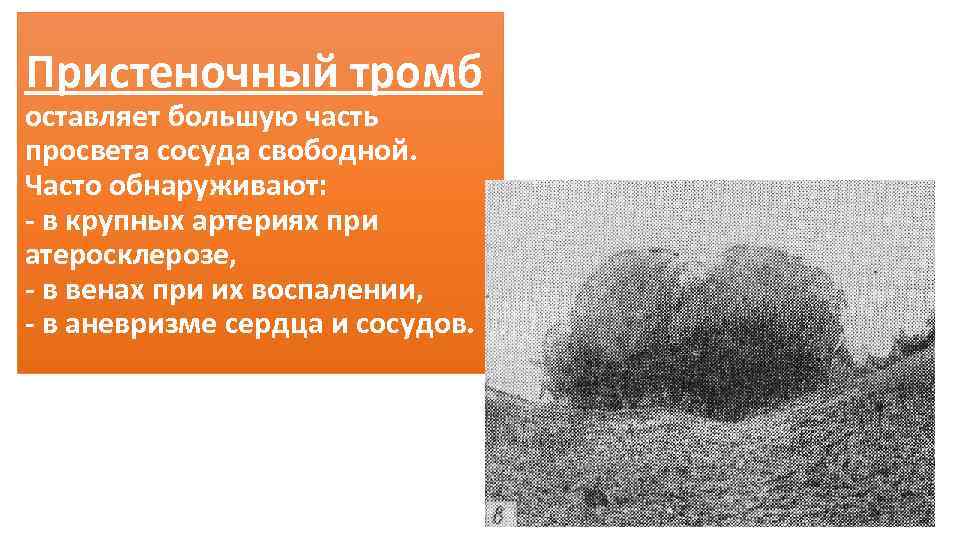 Пристеночный тромб

оставляет большую часть просвета сосуда свободной.
Часто обнаруживают:
- в крупных артериях при атеросклерозе,
- в венах при их воспалении,
- в аневризме сердца и сосудов.

в